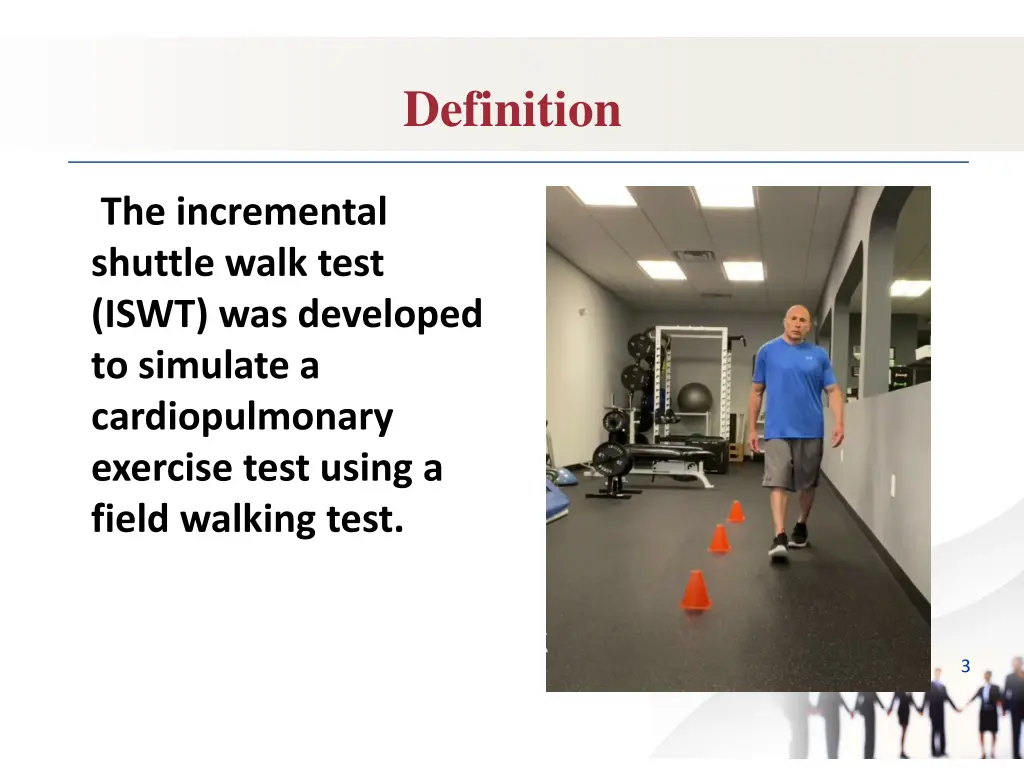 Definition

The incremental shuttle walk test (ISWT) was developed to simulate a cardiopulmonary exercise test using a field walking test.

3